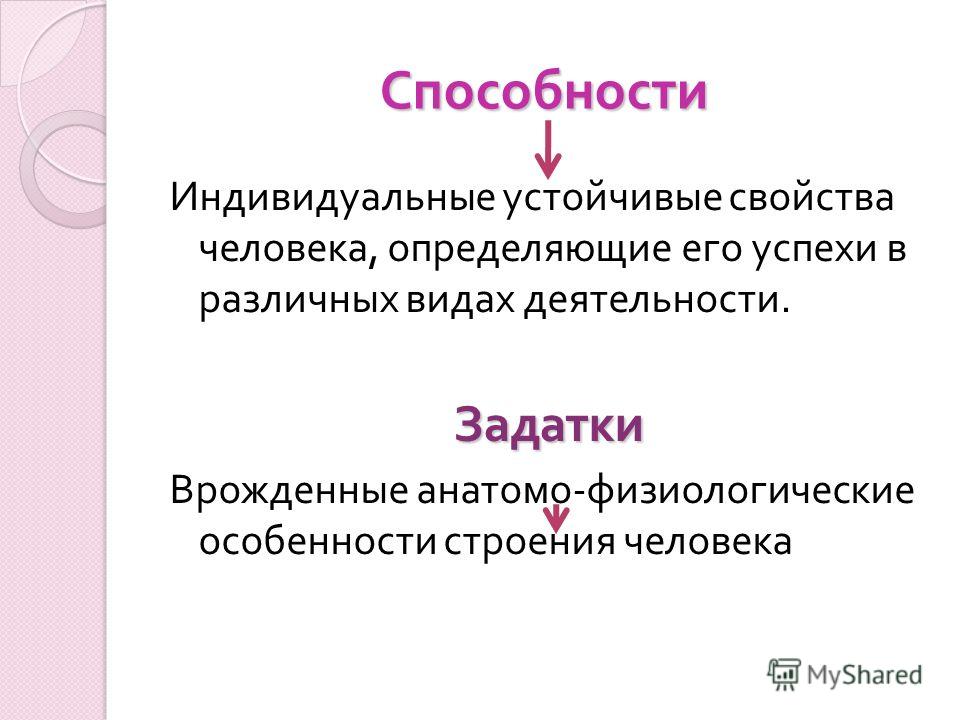 Способности

Индивидуальные устойчивые свойства человека, определяющие его успехи в различных видах деятельности.

Задатки

Врожденные анатомо-физиологические особенности строения человека

MyShared